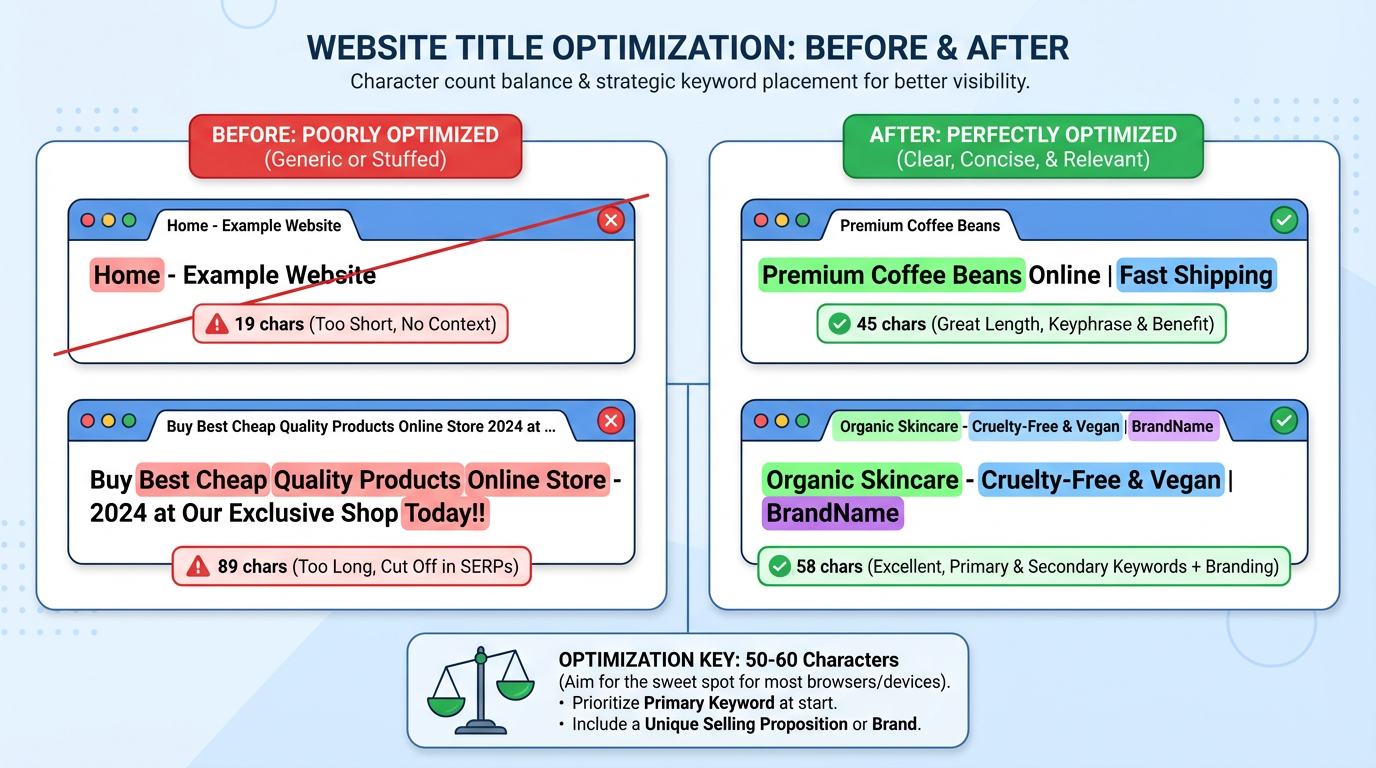 WEBSITE TITLE OPTIMIZATION: BEFORE & AFTER
Character count balance & strategic keyword placement for better visibility.

BEFORE: POORLY OPTIMIZED
(Generic or Stuffed)

Home - Example Website

Home - Example Website

19 chars (Too Short, No Context)

Buy Best Cheap Quality Products Online Store 2024 at ...

Buy Best Cheap Quality Products Online Store - 2024 at Our Exclusive Shop Today!!

89 chars (Too Long, Cut Off in SERPs)

AFTER: PERFECTLY OPTIMIZED
(Clear, Concise, & Relevant)

Premium Coffee Beans

Premium Coffee Beans Online | Fast Shipping

45 chars (Great Length, Keyphrase & Benefit)

Organic Skincare - Cruelty-Free & Vegan | BrandName

Organic Skincare - Cruelty-Free & Vegan | BrandName

58 chars (Excellent, Primary & Secondary Keywords + Branding)

OPTIMIZATION KEY: 50-60 Characters
(Aim for the sweet spot for most browsers/devices).
• Prioritize Primary Keyword at start.
• Include a Unique Selling Proposition or Brand.